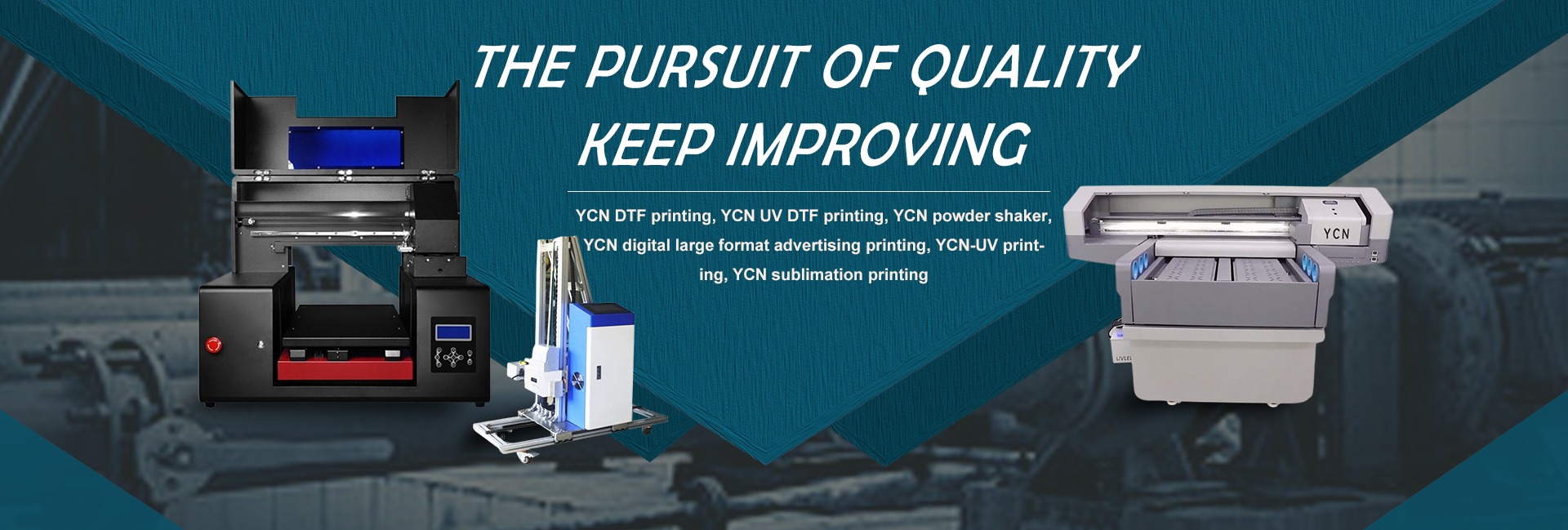 THE PURSUIT OF QUALITY
KEEP IMPROVING

YCN DTF printing, YCN UV DTF printing, YCN powder shaker, YCN digital large format advertising printing, YCN-UV printing, YCN sublimation printing

YCN